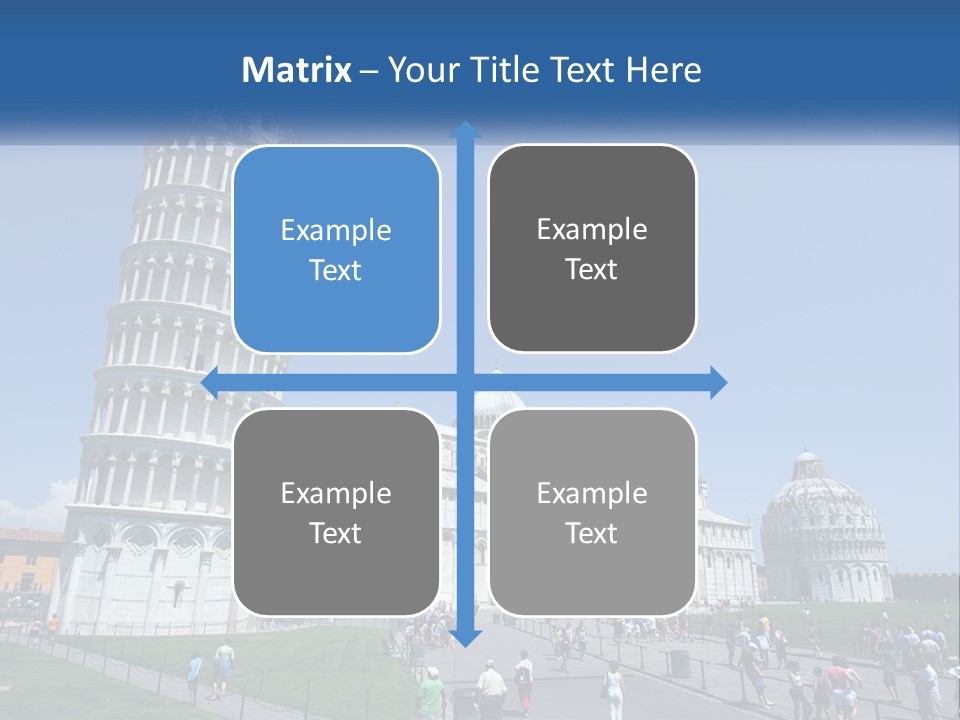 Matrix – Your Title Text Here

Example Text

Example Text

Example Text

Example Text